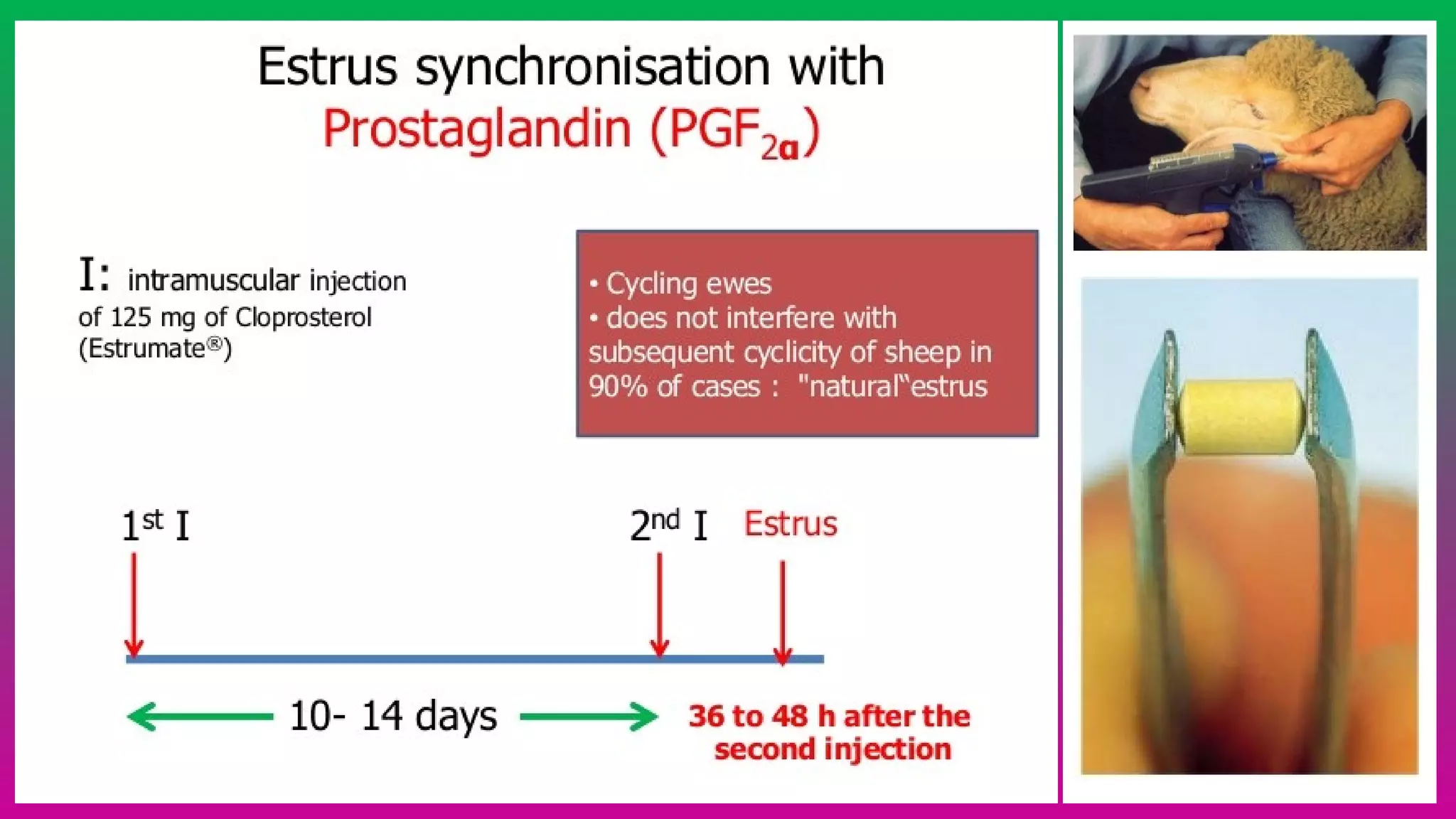 Estrus synchronisation with
Prostaglandin ($PGF_{2\alpha}$)

I: intramuscular injection of 125 mg of Cloprosterol (Estrumate®)

• Cycling ewes
• does not interfere with subsequent cyclicity of sheep in 90% of cases : "natural"estrus

$1^{st}$ I

$2^{nd}$ I

Estrus

10- 14 days

36 to 48 h after the second injection